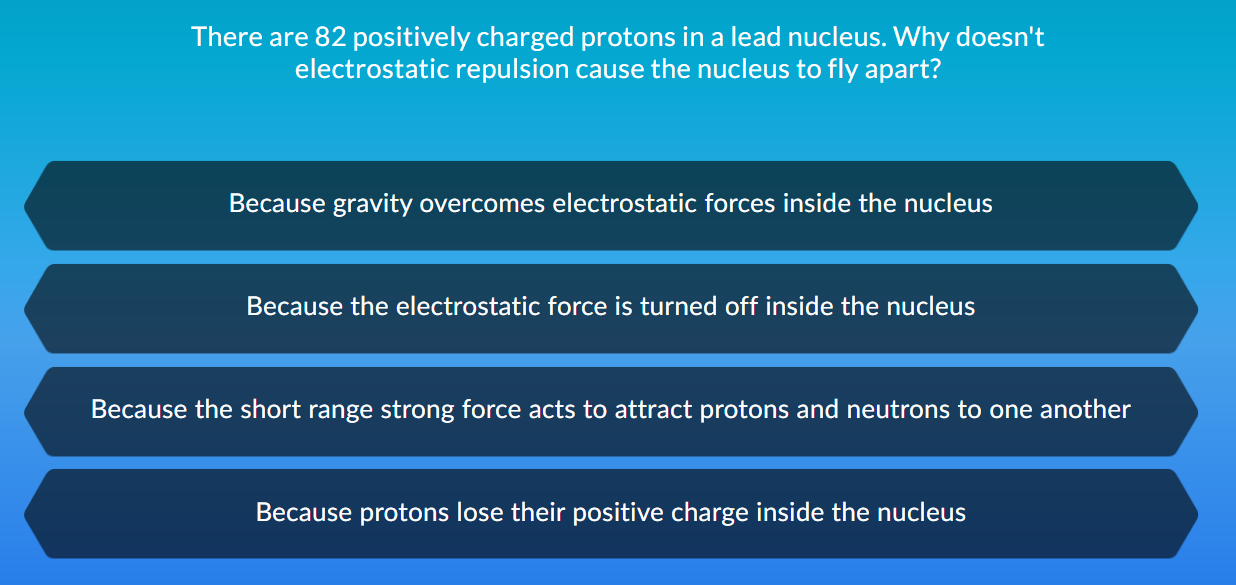 There are 82 positively charged protons in a lead nucleus. Why doesn't electrostatic repulsion cause the nucleus to fly apart?

Because gravity overcomes electrostatic forces inside the nucleus

Because the electrostatic force is turned off inside the nucleus

Because the short range strong force acts to attract protons and neutrons to one another

Because protons lose their positive charge inside the nucleus